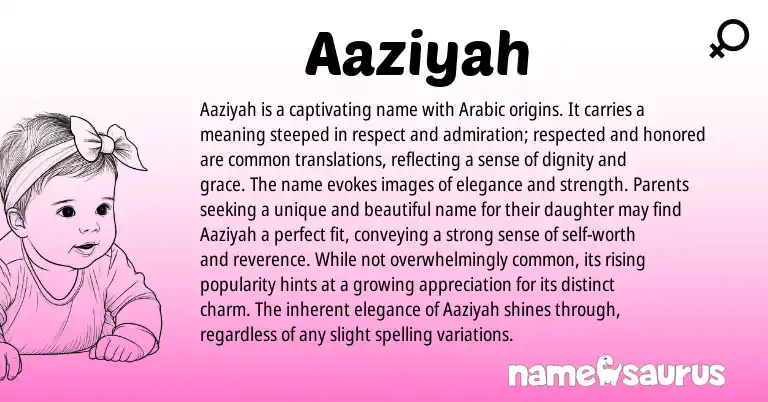 Aaziyah

Aaziyah is a captivating name with Arabic origins. It carries a meaning steeped in respect and admiration; respected and honored are common translations, reflecting a sense of dignity and grace. The name evokes images of elegance and strength. Parents seeking a unique and beautiful name for their daughter may find Aaziyah a perfect fit, conveying a strong sense of self-worth and reverence. While not overwhelmingly common, its rising popularity hints at a growing appreciation for its distinct charm. The inherent elegance of Aaziyah shines through, regardless of any slight spelling variations.

namesaurus